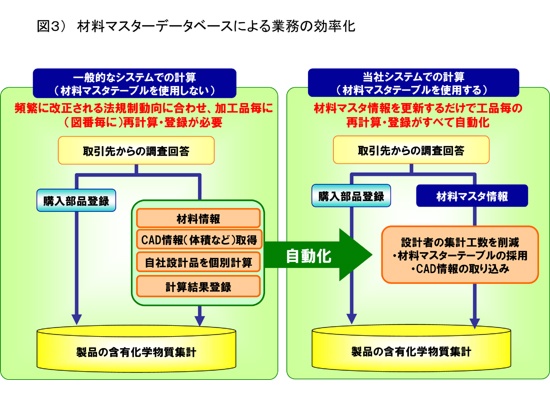 図3） 材料マスターデータベースによる業務の効率化

一般的なシステムでの計算
（材料マスタテーブルを使用しない）

頻繁に改正される法規制動向に合わせ、加工品毎に（図番毎に）再計算・登録が必要

取引先からの調査回答

購入部品登録

材料情報

CAD情報（体積など）取得

自社設計品を個別計算

計算結果登録

製品の含有化学物質集計

自動化

当社システムでの計算
（材料マスタテーブルを使用する）

材料マスタ情報を更新するだけで工品毎の再計算・登録がすべて自動化

取引先からの調査回答

購入部品登録

材料マスタ情報

設計者の集計工数を削減
・材料マスターテーブルの採用
・CAD情報の取り込み

製品の含有化学物質集計